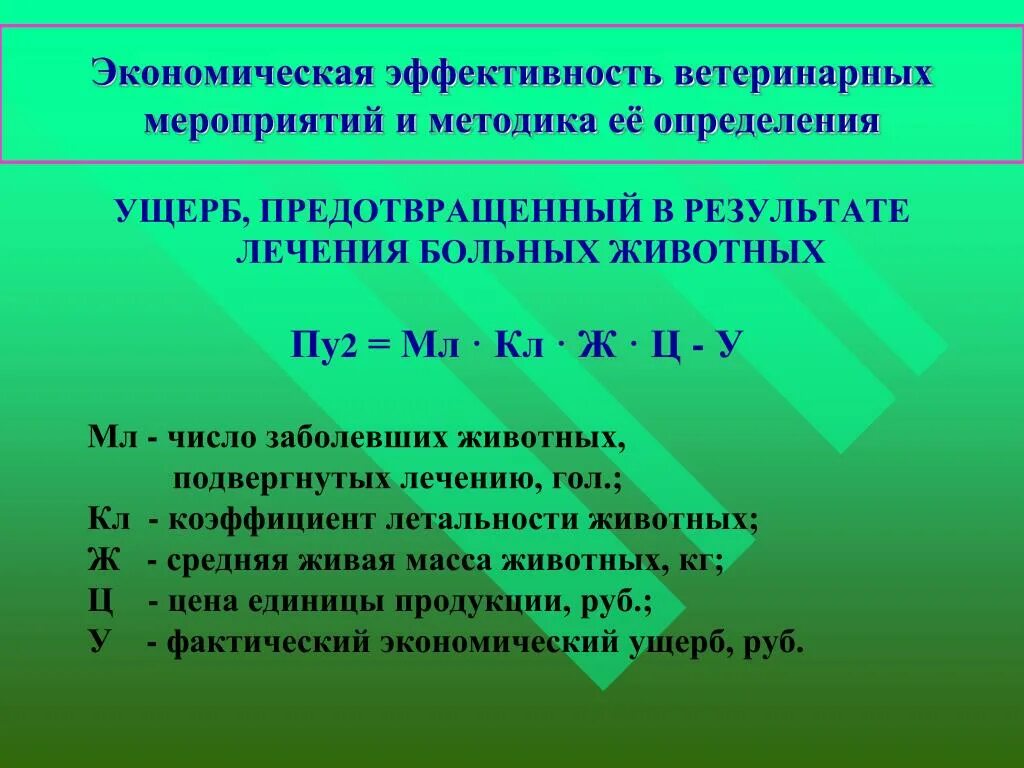 Экономическая эффективность ветеринарных мероприятий и методика её определения

УЩЕРБ, ПРЕДОТВРАЩЕННЫЙ В РЕЗУЛЬТАТЕ ЛЕЧЕНИЯ БОЛЬНЫХ ЖИВОТНЫХ

Пу2 = Мл · Кл · Ж · Ц - У

Мл - число заболевших животных, подвергнутых лечению, гол.;
Кл - коэффициент летальности животных;
Ж - средняя живая масса животных, кг;
Ц - цена единицы продукции, руб.;
У - фактический экономический ущерб, руб.